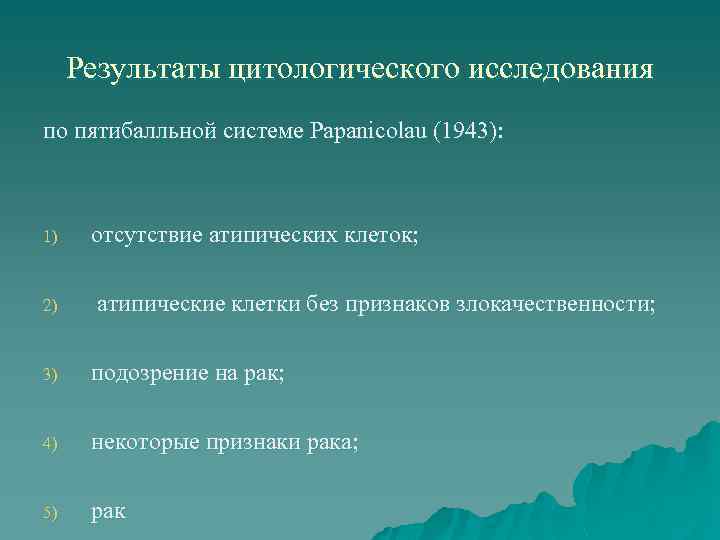 Результаты цитологического исследования

по пятибалльной системе Papanicolau (1943):

1) отсутствие атипических клеток;

2) атипические клетки без признаков злокачественности;

3) подозрение на рак;

4) некоторые признаки рака;

5) рак